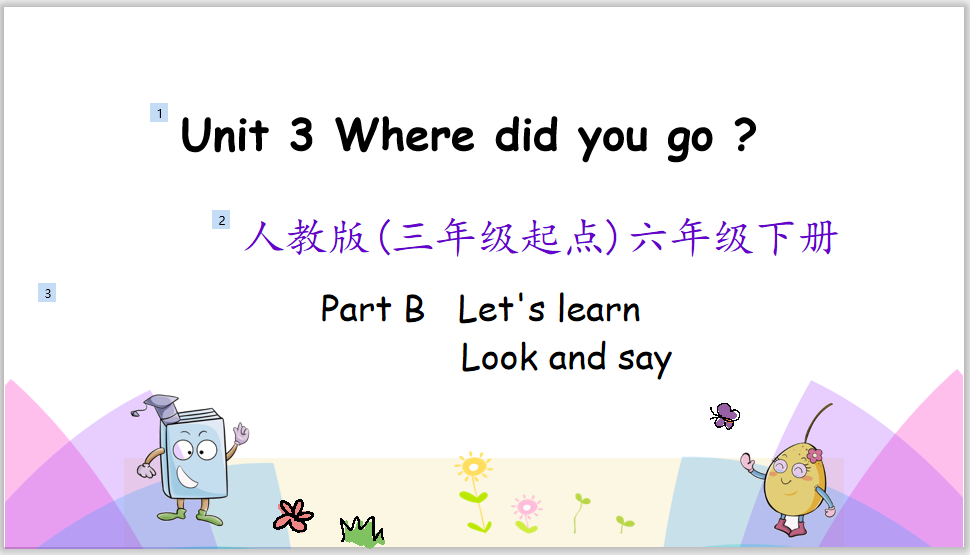 1
Unit 3 Where did you go ?

2
人教版(三年级起点)六年级下册

3
Part B Let's learn
Look and say